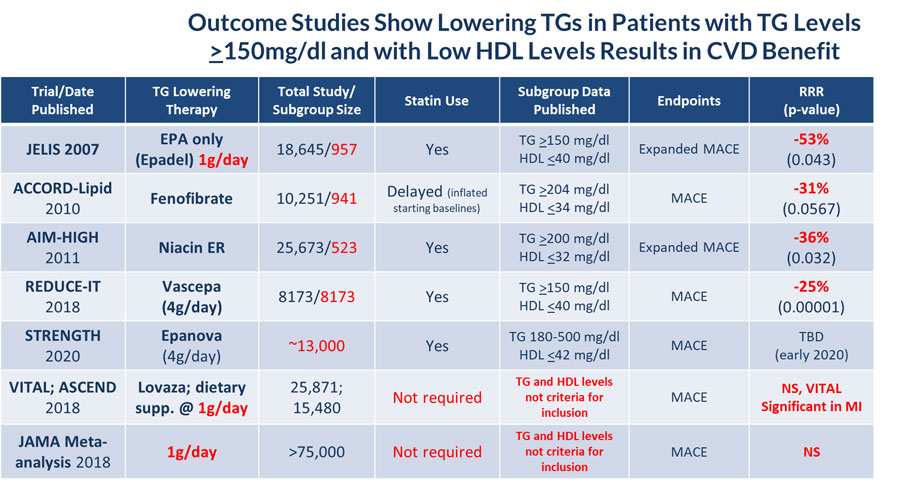 Outcome Studies Show Lowering TGs in Patients with TG Levels $\geq$150mg/dl and with Low HDL Levels Results in CVD Benefit

| Trial/Date Published | TG Lowering Therapy | Total Study/ Subgroup Size | Statin Use | Subgroup Data Published | Endpoints | RRR (p-value) |
|---|---|---|---|---|---|---|
| JELIS 2007 | EPA only (Epadel) 1g/day | 18,645/957 | Yes | TG $\geq$150 mg/dl HDL $\leq$40 mg/dl | Expanded MACE | -53% (0.043) |
| ACCORD-Lipid 2010 | Fenofibrate | 10,251/941 | Delayed (inflated starting baselines) | TG $\geq$204 mg/dl HDL $\leq$34 mg/dl | MACE | -31% (0.0567) |
| AIM-HIGH 2011 | Niacin ER | 25,673/523 | Yes | TG $\geq$200 mg/dl HDL $\leq$32 mg/dl | Expanded MACE | -36% (0.032) |
| REDUCE-IT 2018 | Vascepa (4g/day) | 8173/8173 | Yes | TG $\geq$150 mg/dl HDL $\leq$40 mg/dl | MACE | -25% (0.00001) |
| STRENGTH 2020 | Epanova (4g/day) | ~13,000 | Yes | TG 180-500 mg/dl HDL $\leq$42 mg/dl | MACE | TBD (early 2020) |
| VITAL; ASCEND 2018 | Lovaza; dietary supp. @ 1g/day | 25,871; 15,480 | Not required | TG and HDL levels not criteria for inclusion | MACE | NS, VITAL Significant in MI |
| JAMA Meta-analysis 2018 | 1g/day | >75,000 | Not required | TG and HDL levels not criteria for inclusion | MACE | NS |